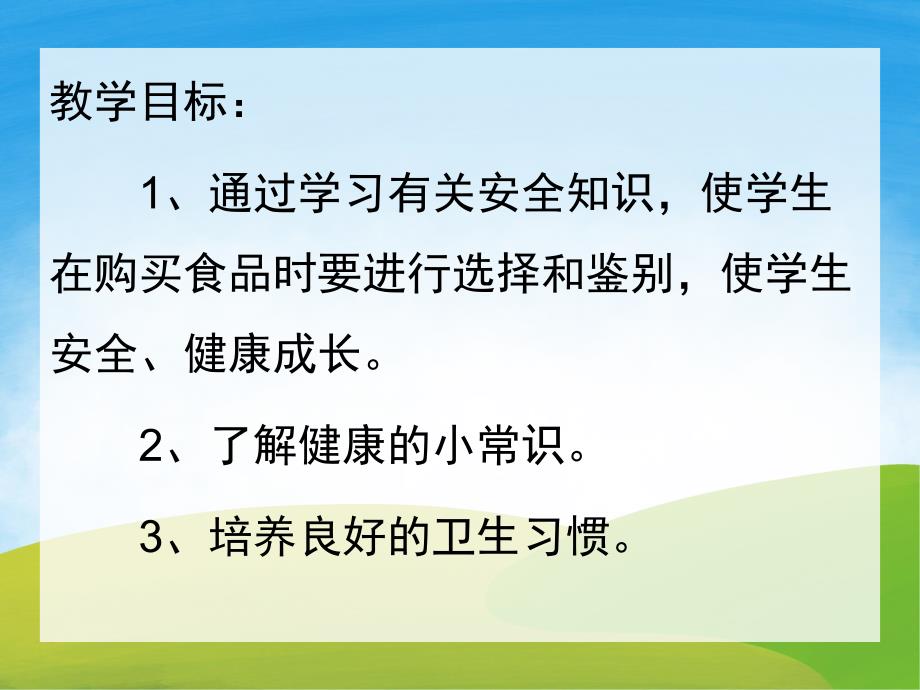 教学目标：

1、通过学习有关安全知识，使学生在购买食品时要进行选择和鉴别，使学生安全、健康成长。

2、了解健康的小常识。

3、培养良好的卫生习惯。